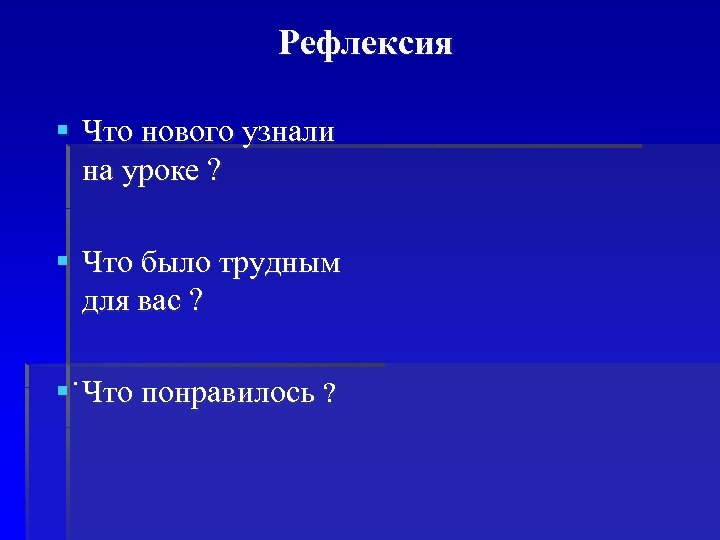 Рефлексия

Что нового узнали на уроке ?

Что было трудным для вас ?

Что понравилось ?